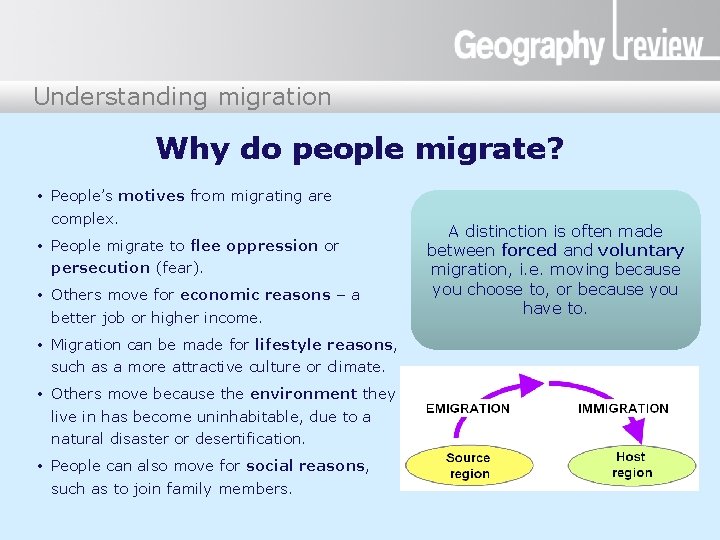 Geography review

Understanding migration

Why do people migrate?

• People's motives from migrating are complex.

• People migrate to flee oppression or persecution (fear).

• Others move for economic reasons – a better job or higher income.

• Migration can be made for lifestyle reasons, such as a more attractive culture or climate.

• Others move because the environment they live in has become uninhabitable, due to a natural disaster or desertification.

• People can also move for social reasons, such as to join family members.

A distinction is often made between forced and voluntary migration, i.e. moving because you choose to, or because you have to.

EMIGRATION

IMMIGRATION

Source region

Host region